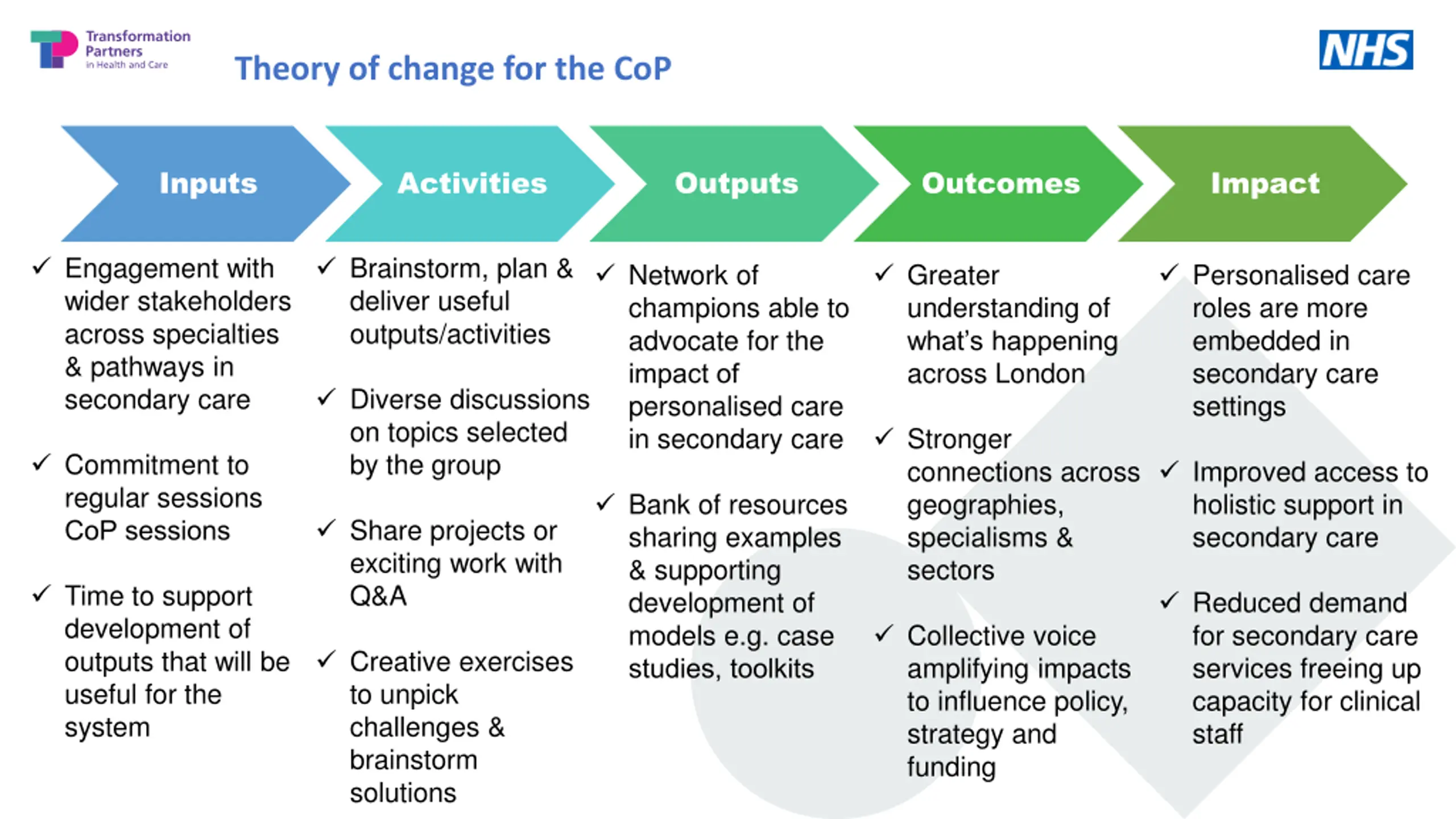 Transformation Partners in Health and Care

Theory of change for the CoP

NHS

Inputs

✓ Engagement with wider stakeholders across specialties & pathways in secondary care

✓ Commitment to regular sessions CoP sessions

✓ Time to support development of outputs that will be useful for the system

Activities

✓ Brainstorm, plan & deliver useful outputs/activities

✓ Diverse discussions on topics selected by the group

✓ Share projects or exciting work with Q&A

✓ Creative exercises to unpick challenges & brainstorm solutions

Outputs

✓ Network of champions able to advocate for the impact of personalised care in secondary care

✓ Bank of resources sharing examples & supporting development of models e.g. case studies, toolkits

Outcomes

✓ Greater understanding of what's happening across London

✓ Stronger connections across geographies, specialisms & sectors

✓ Collective voice amplifying impacts to influence policy, strategy and funding

Impact

✓ Personalised care roles are more embedded in secondary care settings

✓ Improved access to holistic support in secondary care

✓ Reduced demand for secondary care services freeing up capacity for clinical staff